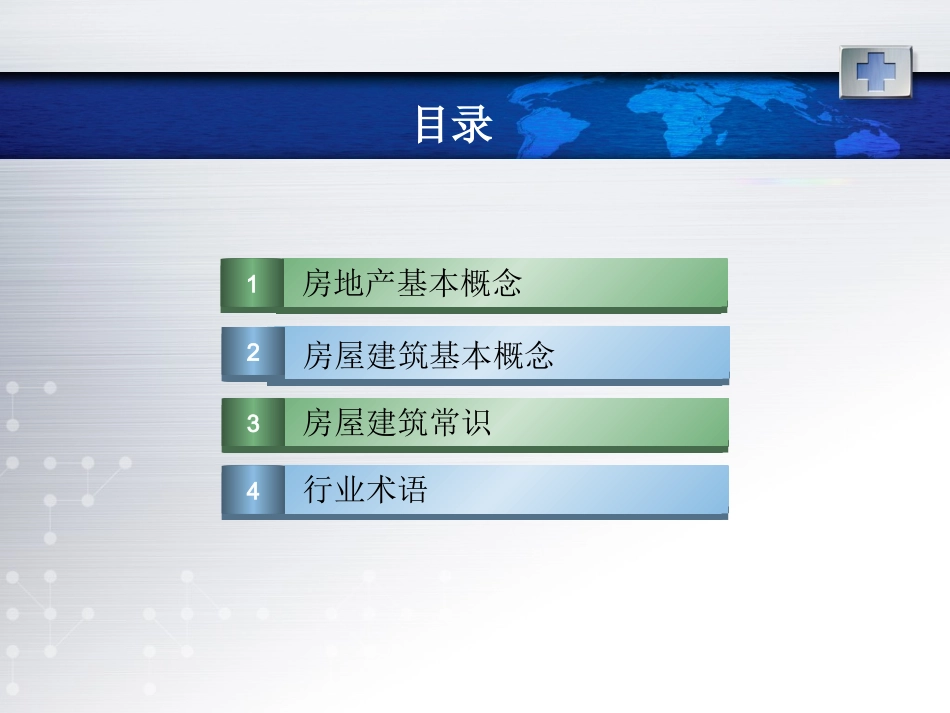 目录

1 房地产基本概念

2 房屋建筑基本概念

3 房屋建筑常识

4 行业术语